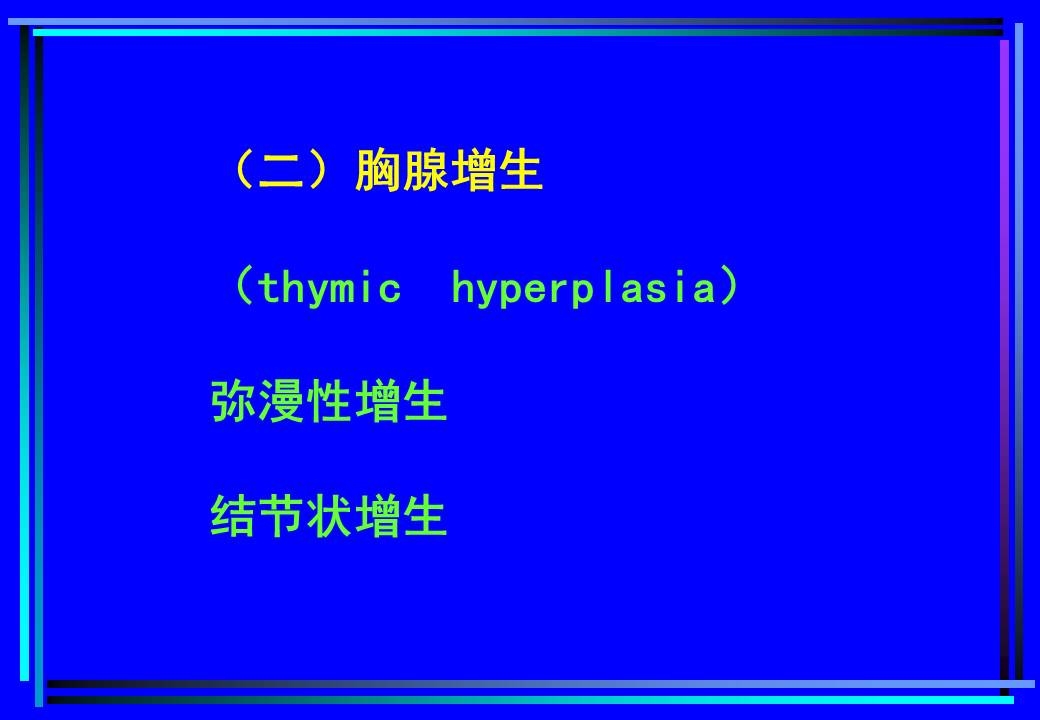 （二）胸腺增生

（thymic hyperplasia）

弥漫性增生

结节状增生